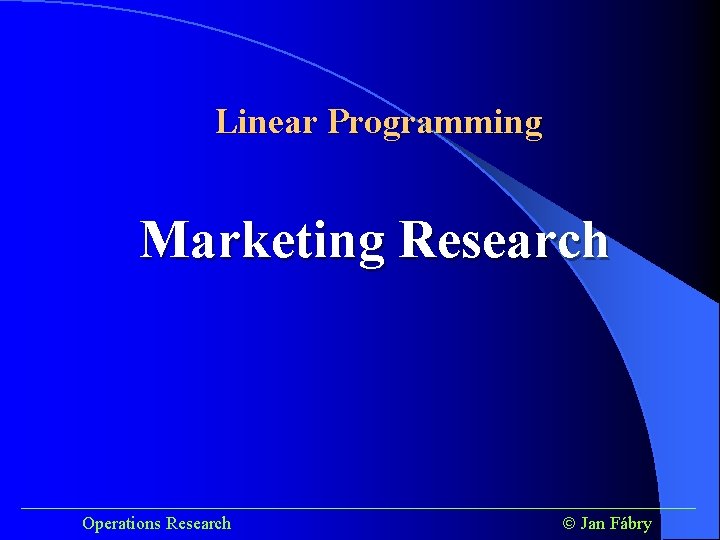 Linear Programming

Marketing Research

Operations Research

© Jan Fábry